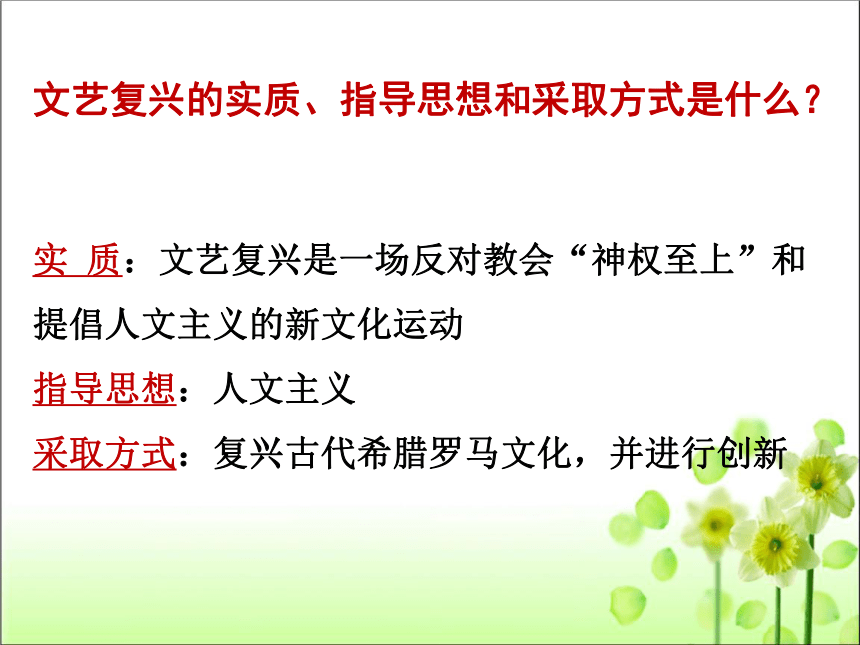 文艺复兴的实质、指导思想和采取方式是什么？

实 质：文艺复兴是一场反对教会“神权至上”和提倡人文主义的新文化运动

指导思想：人文主义

采取方式：复兴古代希腊罗马文化，并进行创新